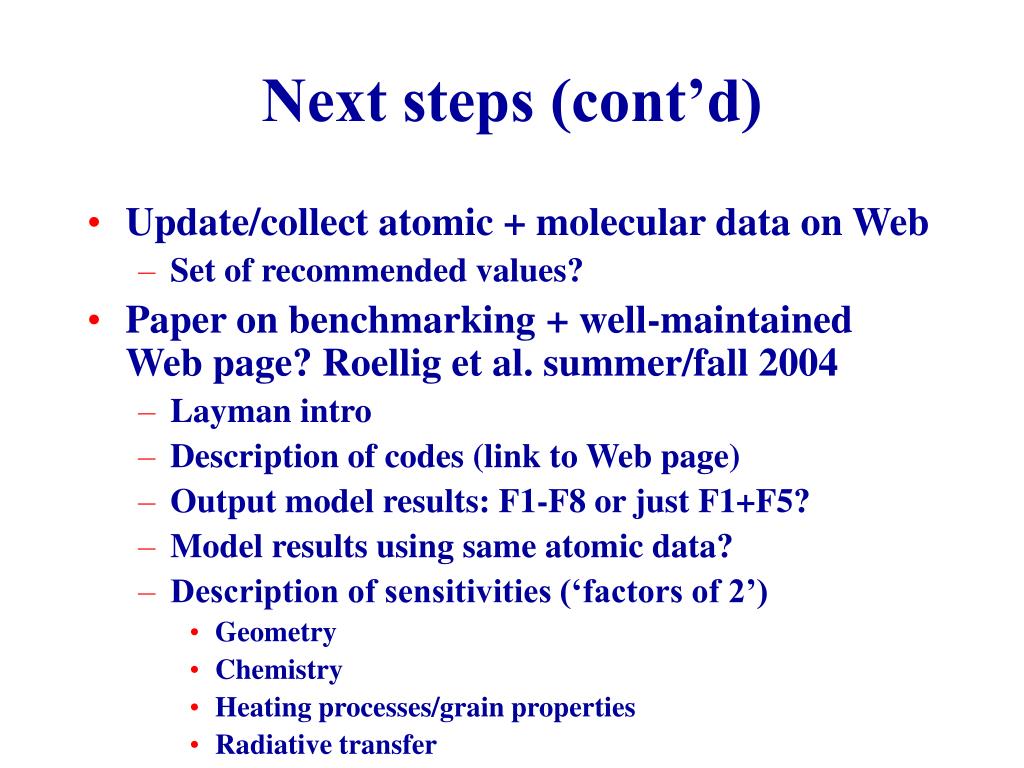 Next steps (cont’d)

• Update/collect atomic + molecular data on Web
– Set of recommended values?
• Paper on benchmarking + well-maintained Web page? Roellig et al. summer/fall 2004
– Layman intro
– Description of codes (link to Web page)
– Output model results: F1-F8 or just F1+F5?
– Model results using same atomic data?
– Description of sensitivities (‘factors of 2’)
• Geometry
• Chemistry
• Heating processes/grain properties
• Radiative transfer